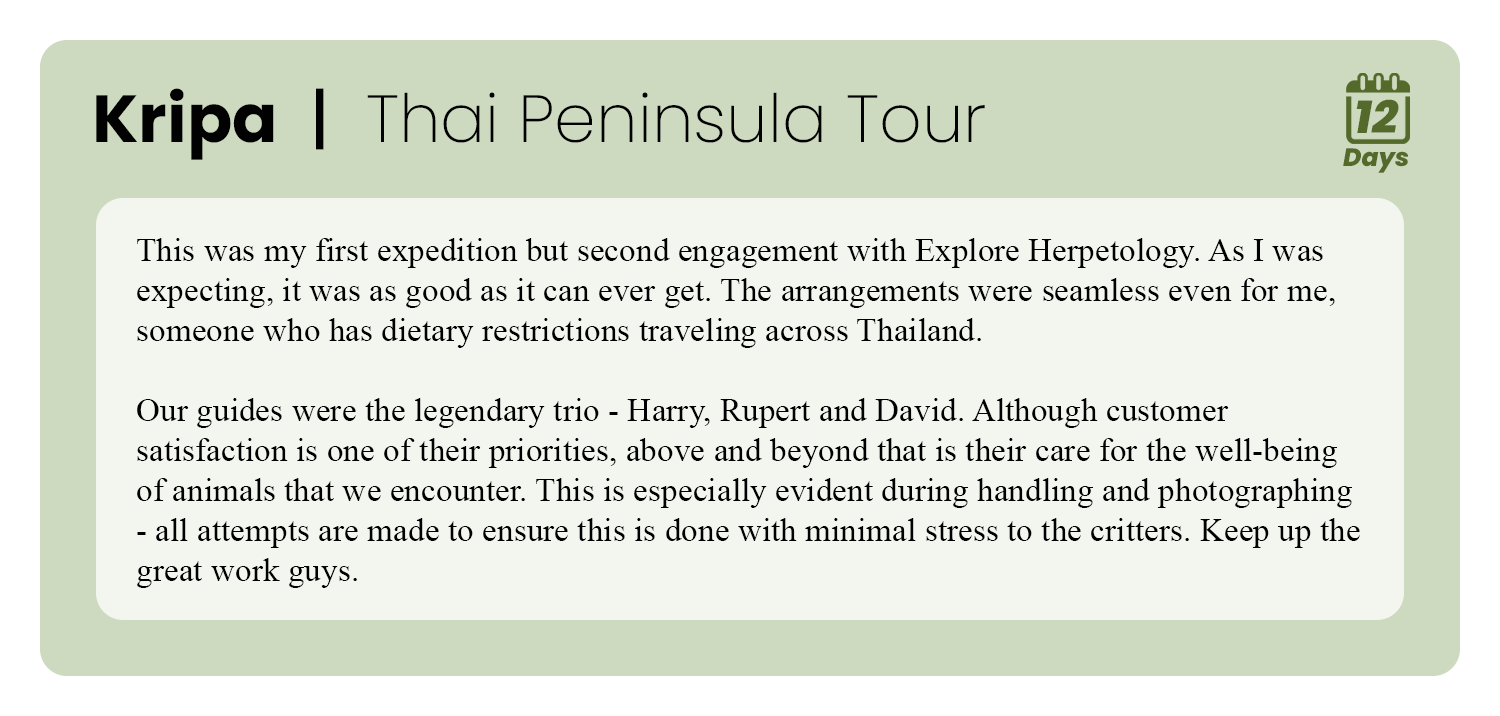 Kripa | Thai Peninsula Tour

12
Days

This was my first expedition but second engagement with Explore Herpetology. As I was expecting, it was as good as it can ever get. The arrangements were seamless even for me, someone who has dietary restrictions traveling across Thailand.

Our guides were the legendary trio - Harry, Rupert and David. Although customer satisfaction is one of their priorities, above and beyond that is their care for the well-being of animals that we encounter. This is especially evident during handling and photographing - all attempts are made to ensure this is done with minimal stress to the critters. Keep up the great work guys.